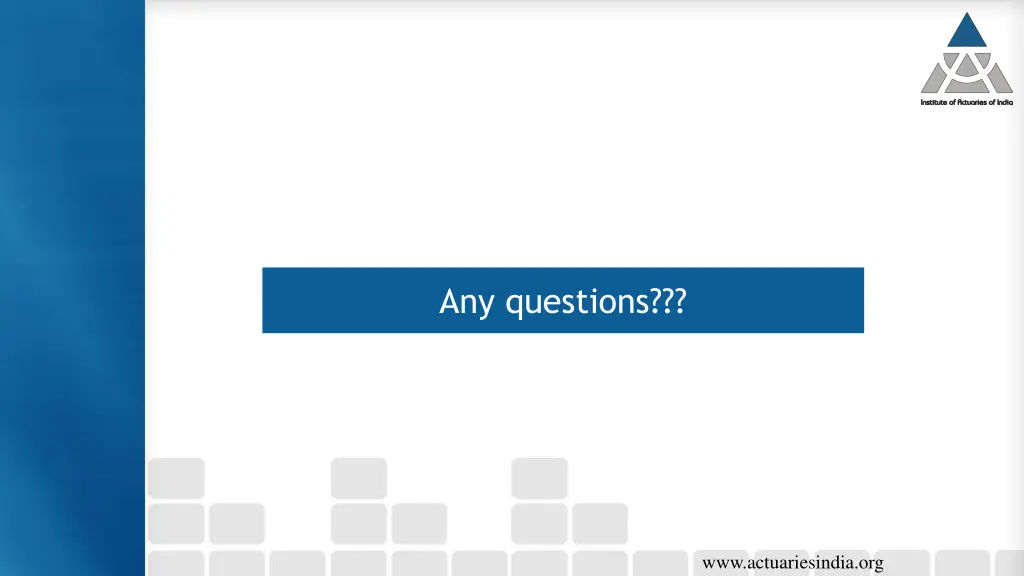 Institute of Actuaries of India

Any questions???

www.actuariesindia.org